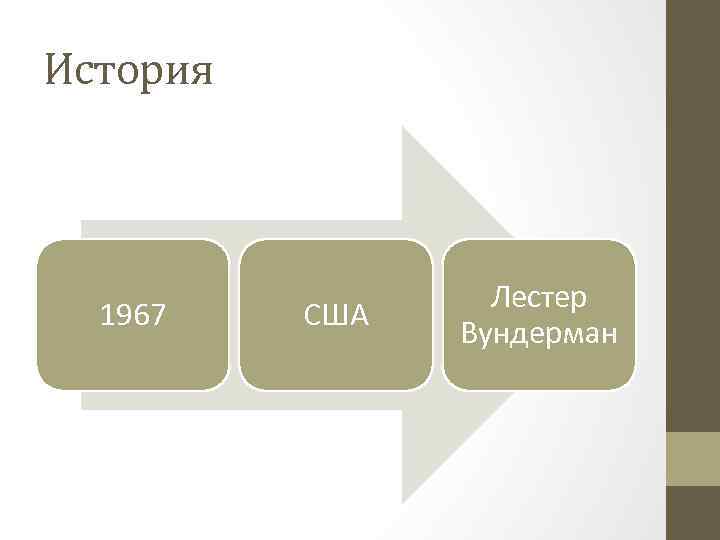 История

1967

США

Лестер Вундерман